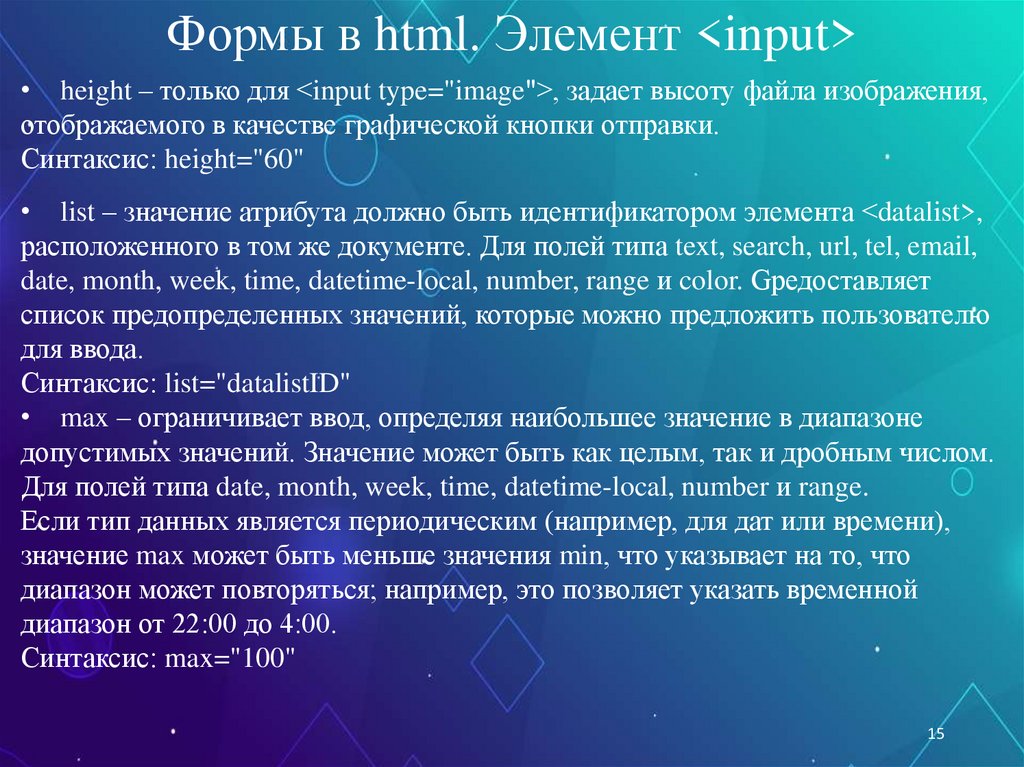 Формы в html. Элемент <input>

• height – только для <input type="image">, задает высоту файла изображения, отображаемого в качестве графической кнопки отправки.
Синтаксис: height="60"

• list – значение атрибута должно быть идентификатором элемента <datalist>, расположенного в том же документе. Для полей типа text, search, url, tel, email, date, month, week, time, datetime-local, number, range и color. Gредоставляет список предопределенных значений, которые можно предложить пользователю для ввода.
Синтаксис: list="datalistID"
• max – ограничивает ввод, определяя наибольшее значение в диапазоне допустимых значений. Значение может быть как целым, так и дробным числом. Для полей типа date, month, week, time, datetime-local, number и range.
Если тип данных является периодическим (например, для дат или времени), значение max может быть меньше значения min, что указывает на то, что диапазон может повторяться; например, это позволяет указать временной диапазон от 22:00 до 4:00.
Синтаксис: max="100"

15